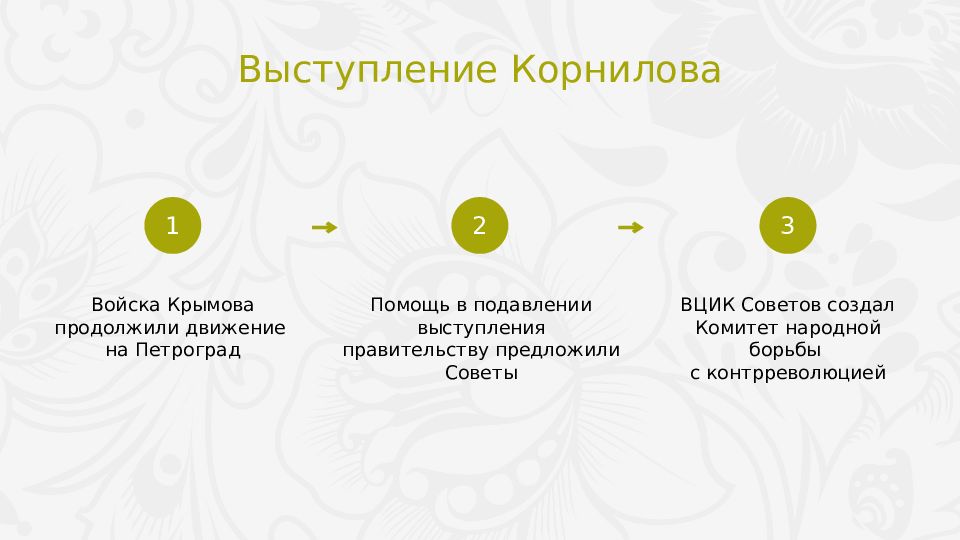 Выступление Корнилова

1

Войска Крымова продолжили движение на Петроград

2

Помощь в подавлении выступления правительству предложили Советы

3

ВЦИК Советов создал Комитет народной борьбы с контрреволюцией